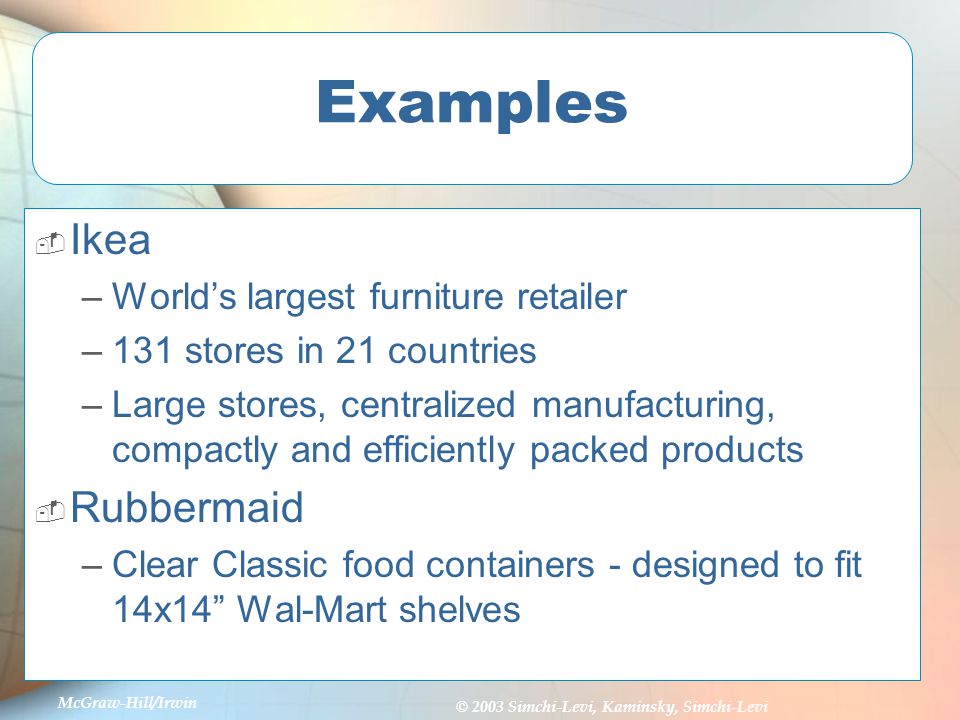 Examples

Ikea
– World’s largest furniture retailer
– 131 stores in 21 countries
– Large stores, centralized manufacturing, compactly and efficiently packed products

Rubbermaid
– Clear Classic food containers - designed to fit 14x14” Wal-Mart shelves

McGraw-Hill/Irwin

© 2003 Simchi-Levi, Kaminsky, Simchi-Levi